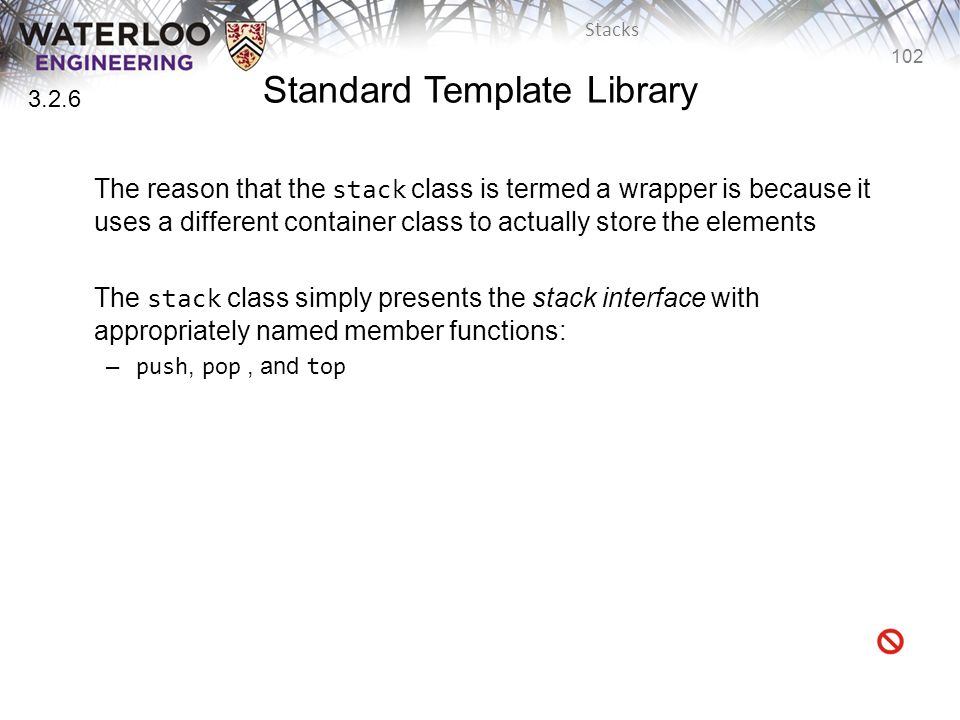 WATERLOO ENGINEERING

Stacks

102

3.2.6

Standard Template Library

The reason that the stack class is termed a wrapper is because it uses a different container class to actually store the elements

The stack class simply presents the stack interface with appropriately named member functions:

– push, pop , and top